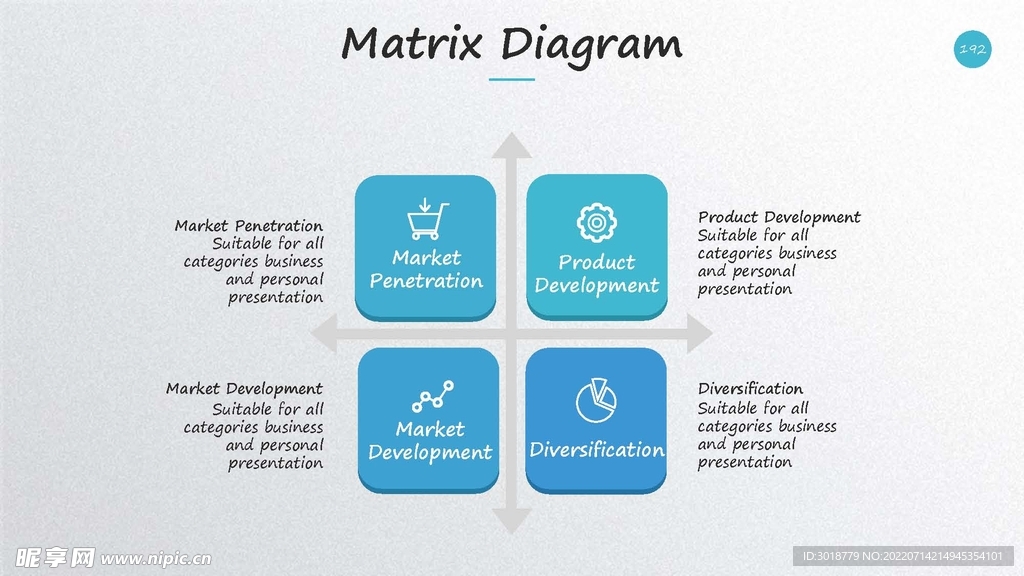 Matrix Diagram

192

Market Penetration
Suitable for all categories business and personal presentation

Market Penetration

Product Development

Product Development
Suitable for all categories business and personal presentation

Market Development
Suitable for all categories business and personal presentation

Market Development

Diversification

Diversification
Suitable for all categories business and personal presentation

昵享网 www.nipic.cn

ID:3018779 NO:20220714214945354101